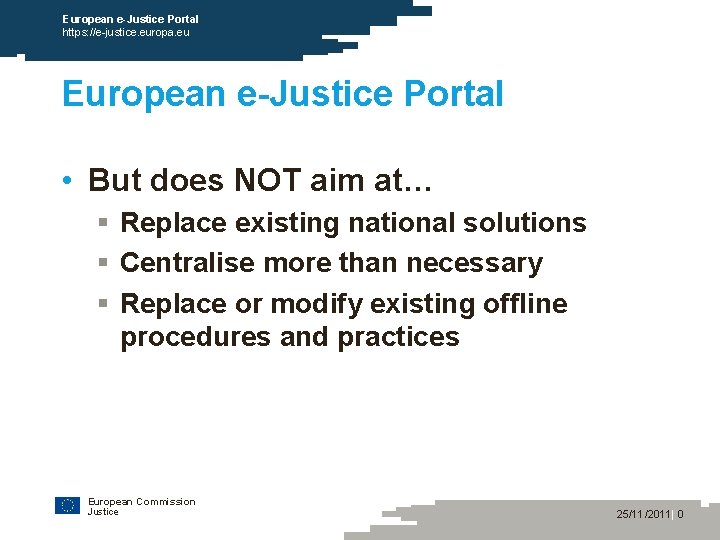 European e-Justice Portal
https://e-justice.europa.eu

European e-Justice Portal

• But does NOT aim at…
▪ Replace existing national solutions
▪ Centralise more than necessary
▪ Replace or modify existing offline procedures and practices

European Commission
Justice

25/11/2011 | 0